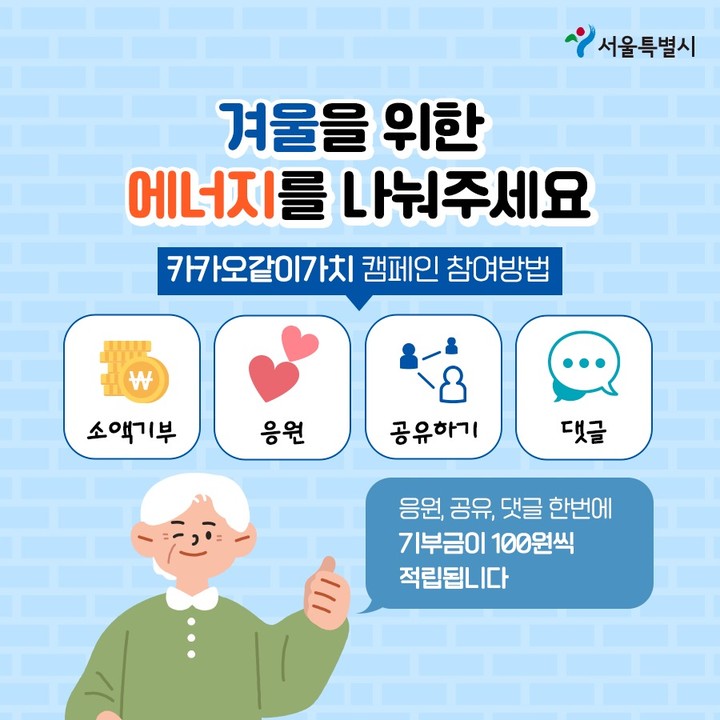 서울특별시

겨울을 위한
에너지를 나눠주세요

카카오같이가치 캠페인 참여방법

₩

소액기부

응원

공유하기

댓글

응원, 공유, 댓글 한번에
기부금이 100원씩
적립됩니다